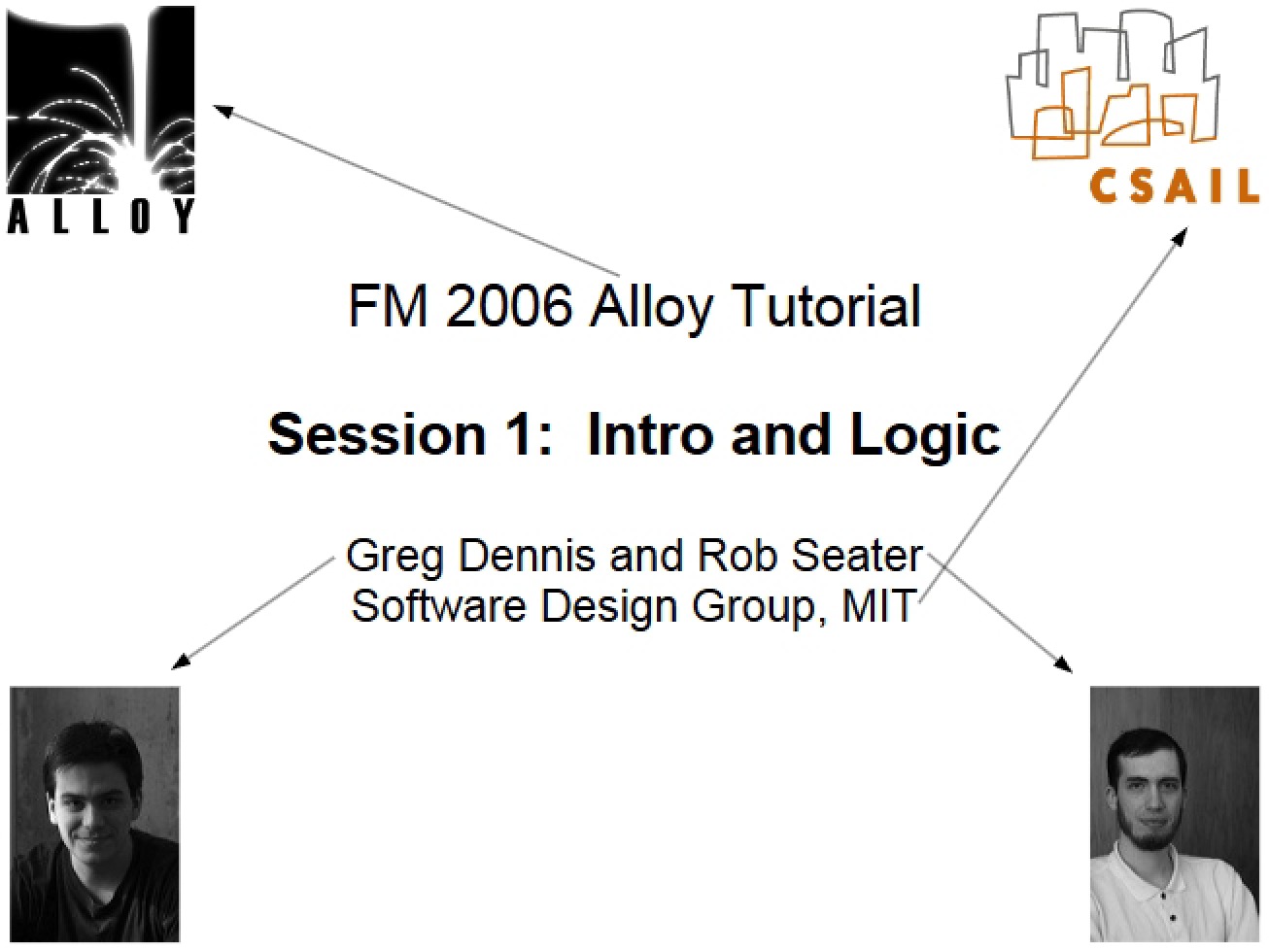 ALLOY

CSAIL

FM 2006 Alloy Tutorial

Session 1: Intro and Logic

Greg Dennis and Rob Seater
Software Design Group, MIT